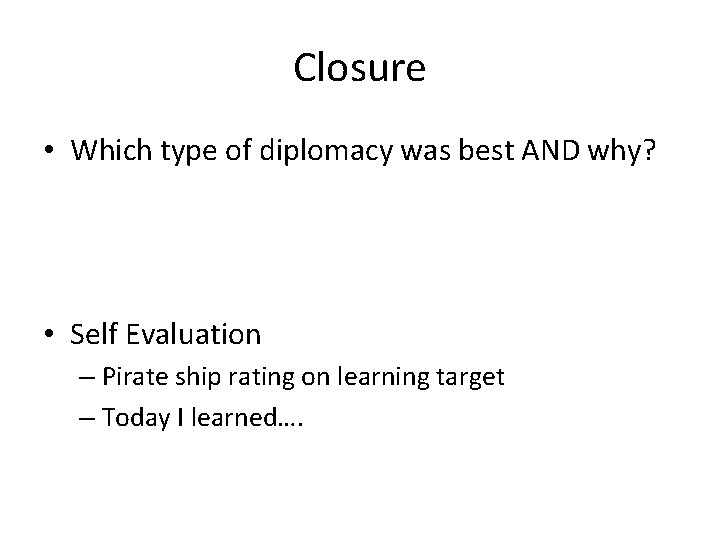 Closure

• Which type of diplomacy was best AND why?

• Self Evaluation
– Pirate ship rating on learning target
– Today I learned….